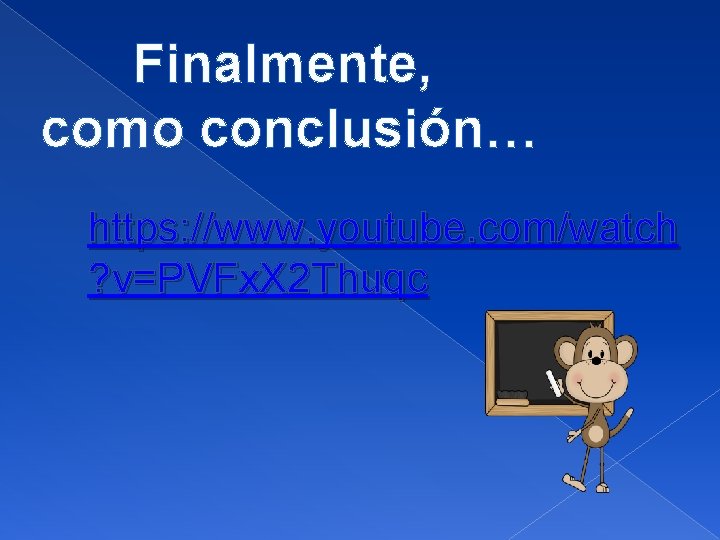 Finalmente,
como conclusión…

https://www.youtube.com/watch?v=PVFxX2Thuqc